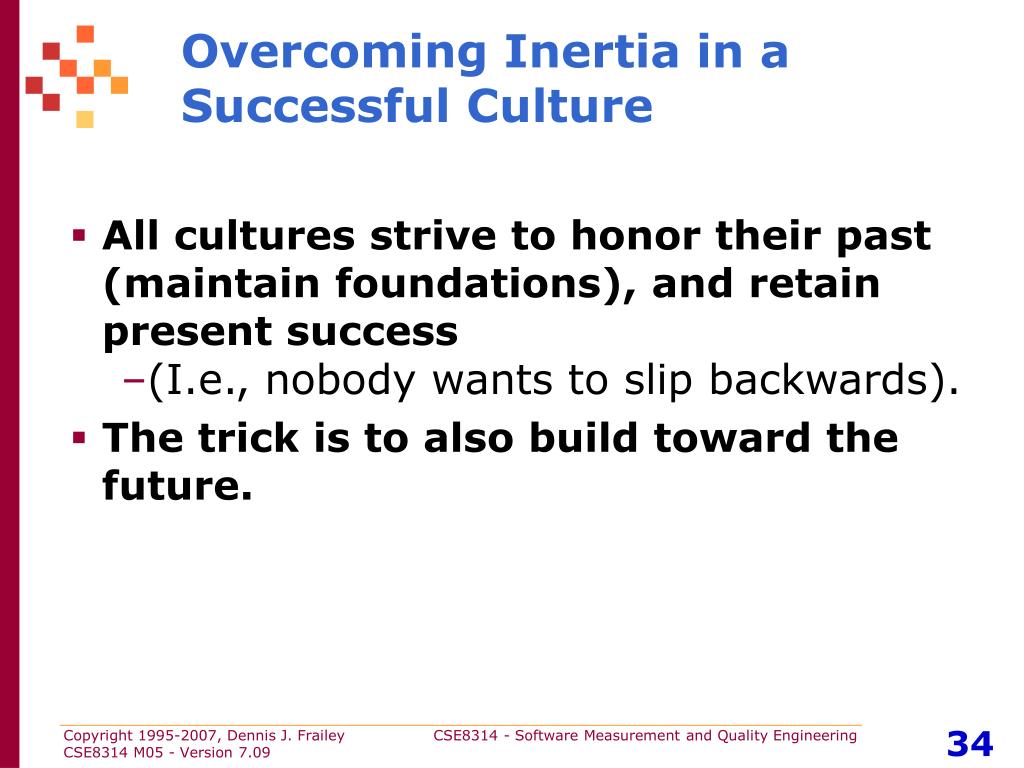 Overcoming Inertia in a Successful Culture

▪ All cultures strive to honor their past (maintain foundations), and retain present success
–(I.e., nobody wants to slip backwards).

▪ The trick is to also build toward the future.

Copyright 1995-2007, Dennis J. Frailey
CSE8314 M05 - Version 7.09

CSE8314 - Software Measurement and Quality Engineering

34